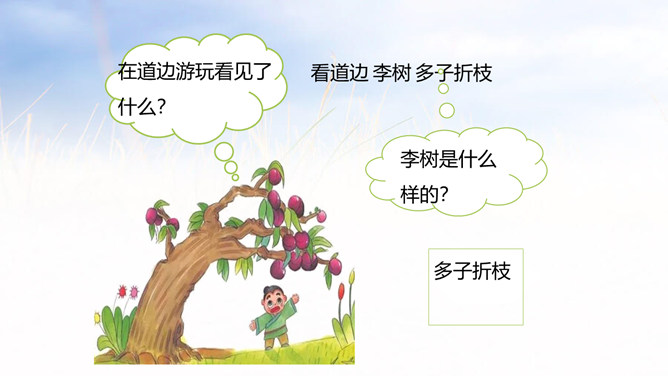 在道边游玩看见了什么？

看道边 李树 多子折枝

李树是什么样的？

多子折枝